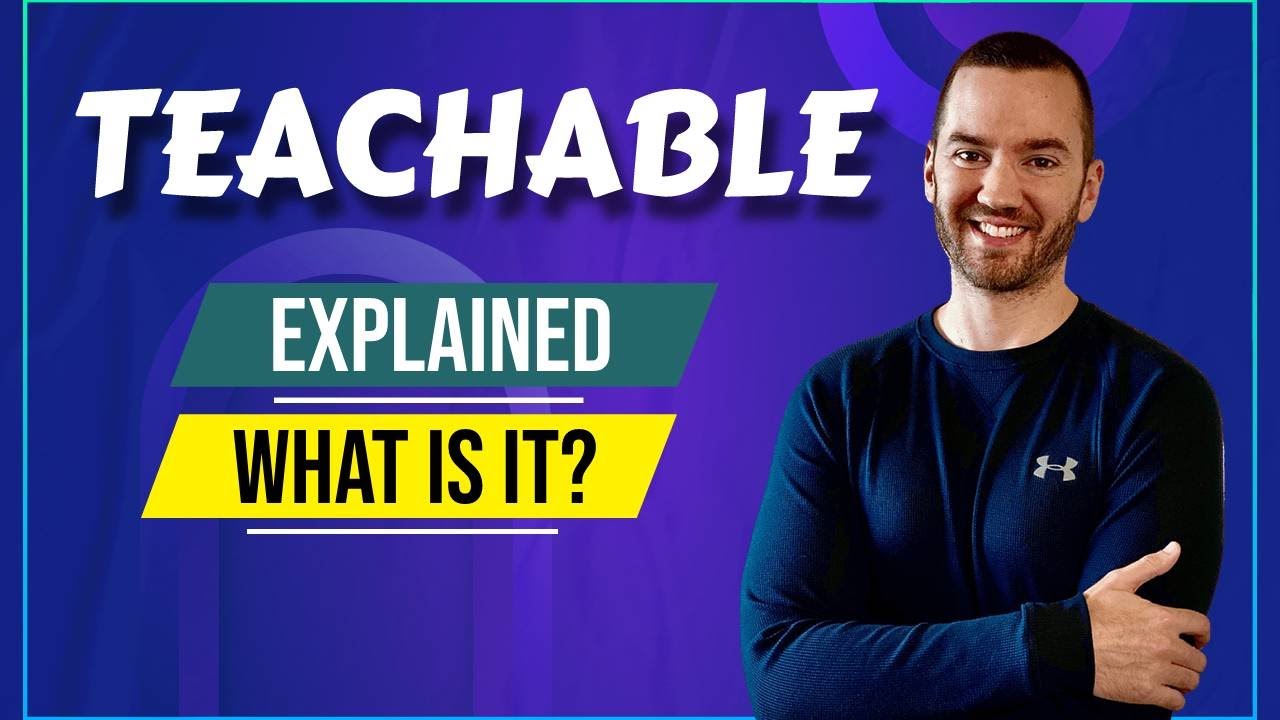 TEACHABLE

EXPLAINED

WHAT IS IT?